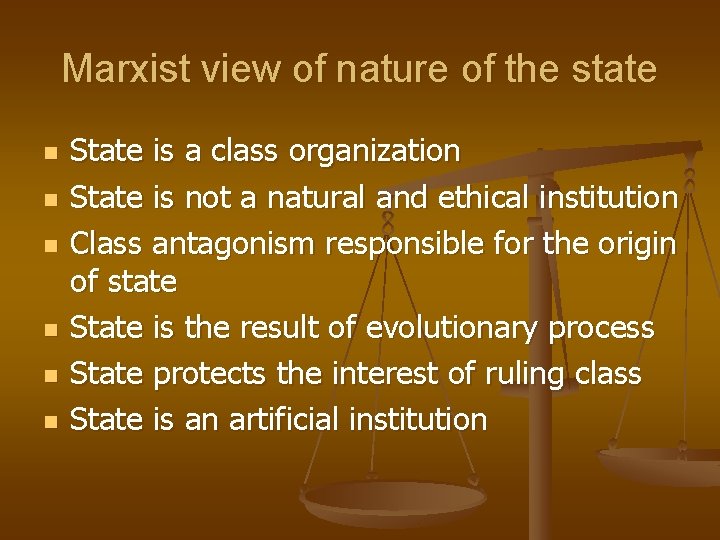 Marxist view of nature of the state

- State is a class organization
- State is not a natural and ethical institution
- Class antagonism responsible for the origin of state
- State is the result of evolutionary process
- State protects the interest of ruling class
- State is an artificial institution